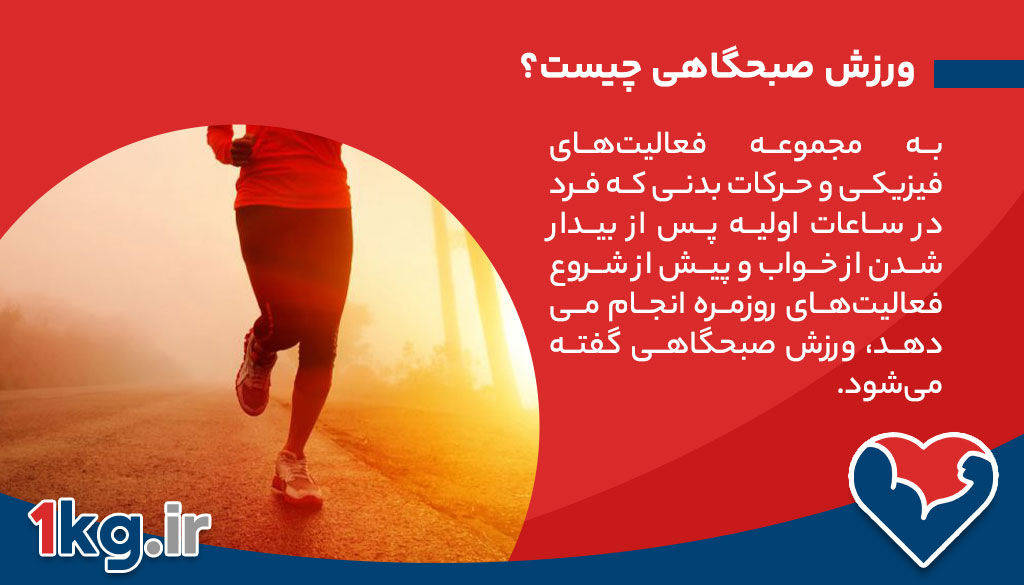 ورزش صبحگاهی چیست؟

به مجموعه فعالیت‌های فیزیکی و حرکات بدنی که فرد در ساعات اولیه پس از بیدار شدن از خواب و پیش از شروع فعالیت‌های روزمره انجام می دهد، ورزش صبحگاهی گفته می‌شود.

1kg.ir